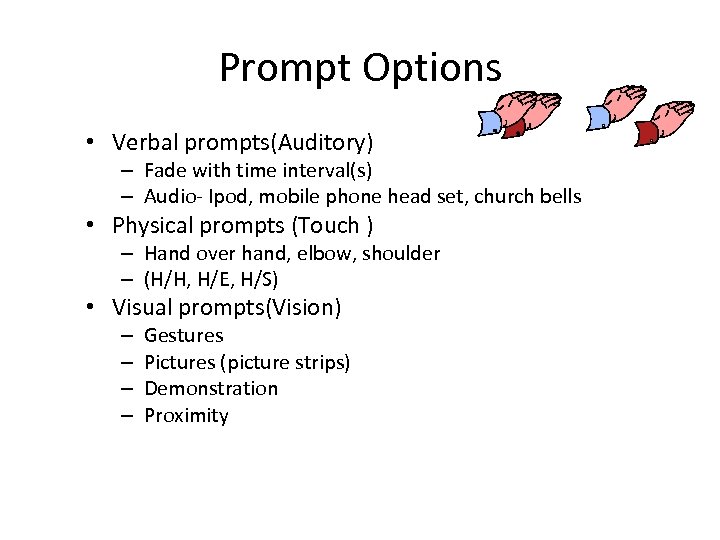 Prompt Options

• Verbal prompts(Auditory)
  – Fade with time interval(s)
  – Audio- Ipod, mobile phone head set, church bells
• Physical prompts (Touch )
  – Hand over hand, elbow, shoulder
  – (H/H, H/E, H/S)
• Visual prompts(Vision)
  – Gestures
  – Pictures (picture strips)
  – Demonstration
  – Proximity